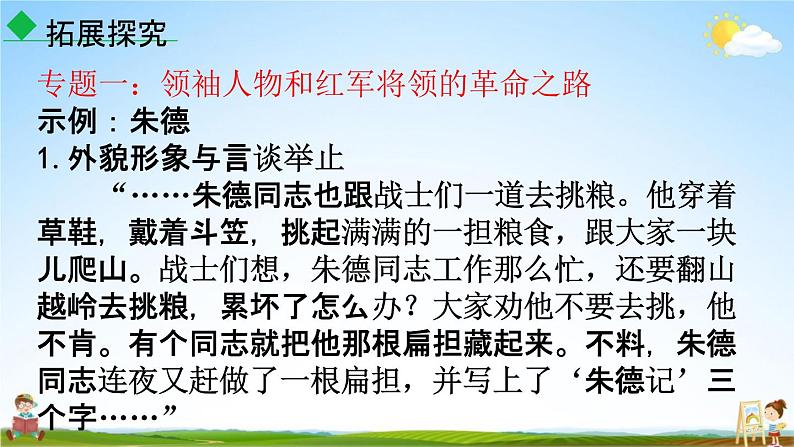 拓展探究

专题一：领袖人物和红军将领的革命之路

示例：朱德

1. 外貌形象与言谈举止

“……朱德同志也跟战士们一道去挑粮。他穿着草鞋，戴着斗笠，挑起满满的一担粮食，跟大家一块儿爬山。战士们想，朱德同志工作那么忙，还要翻山越岭去挑粮，累坏了怎么办？大家劝他不要去挑，他不肯。有个同志就把他那根扁担藏起来。不料，朱德同志连夜又赶做了一根扁担，并写上了‘朱德记’三个字……”